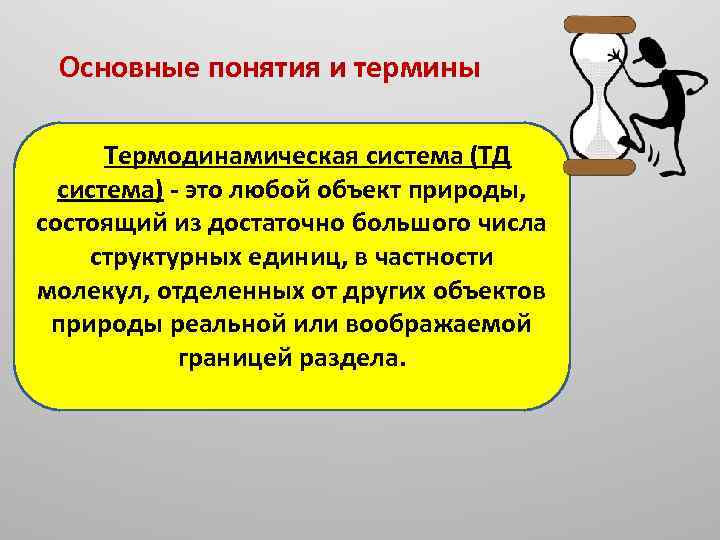 Основные понятия и термины

Термодинамическая система (ТД система) - это любой объект природы, состоящий из достаточно большого числа структурных единиц, в частности молекул, отделенных от других объектов природы реальной или воображаемой границей раздела.